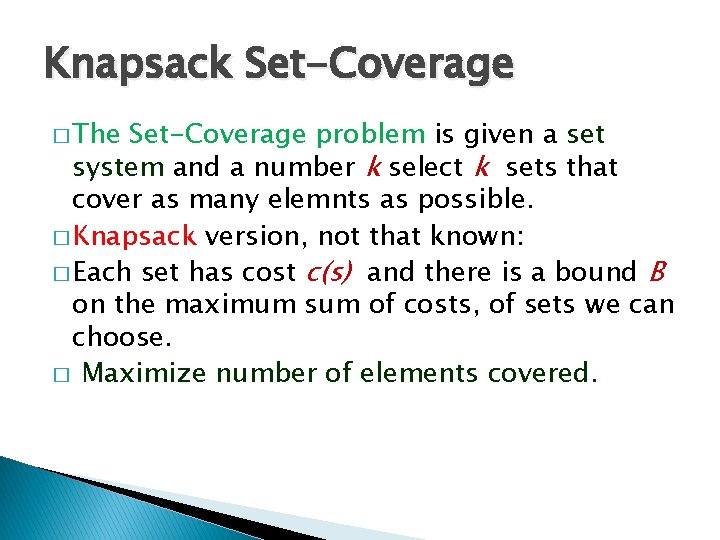 Knapsack Set-Coverage

□ The Set-Coverage problem is given a set system and a number $k$ select $k$ sets that cover as many elemnts as possible.

□ Knapsack version, not that known:

□ Each set has cost $c(s)$ and there is a bound $B$ on the maximum sum of costs, of sets we can choose.

□ Maximize number of elements covered.